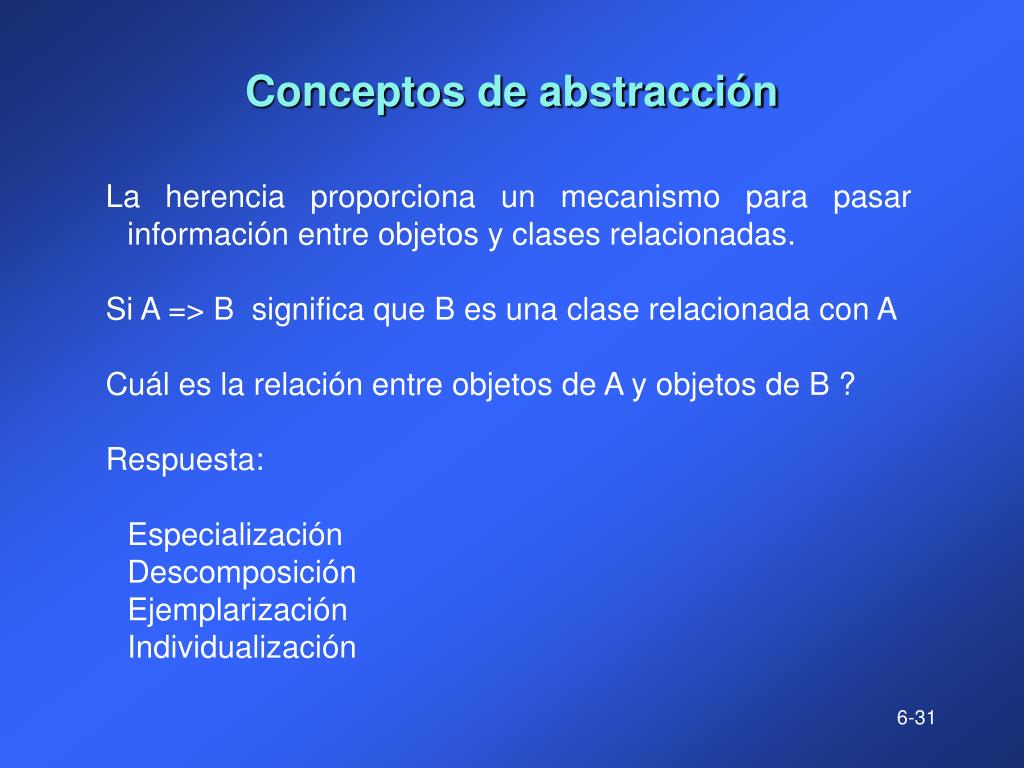 Conceptos de abstracción

La herencia proporciona un mecanismo para pasar información entre objetos y clases relacionadas.

Si A => B significa que B es una clase relacionada con A

Cuál es la relación entre objetos de A y objetos de B ?

Respuesta:

Especialización
Descomposición
Ejemplarización
Individualización

6-31